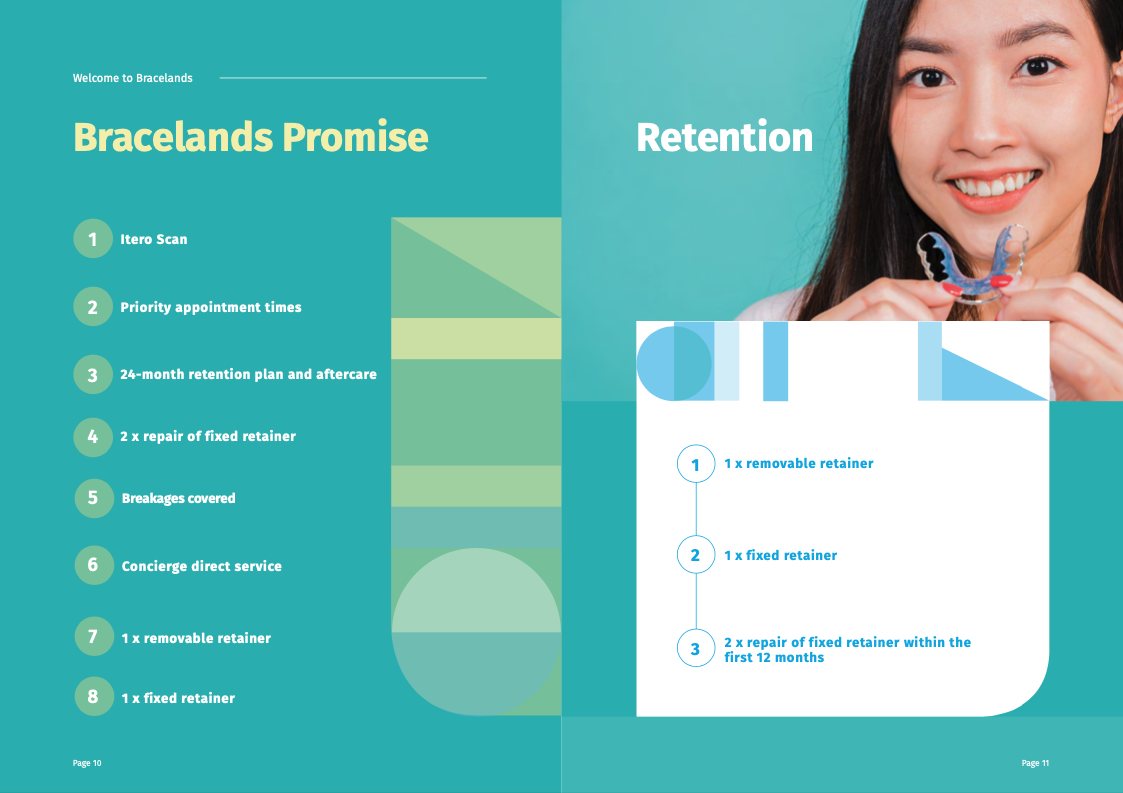 Welcome to Bracelands

Bracelands Promise

1 Itero Scan

2 Priority appointment times

3 24-month retention plan and aftercare

4 2 x repair of fixed retainer

5 Breakages covered

6 Concierge direct service

7 1 x removable retainer

8 1 x fixed retainer

Page 10

Retention

1 1 x removable retainer

2 1 x fixed retainer

3 2 x repair of fixed retainer within the first 12 months

Page 11